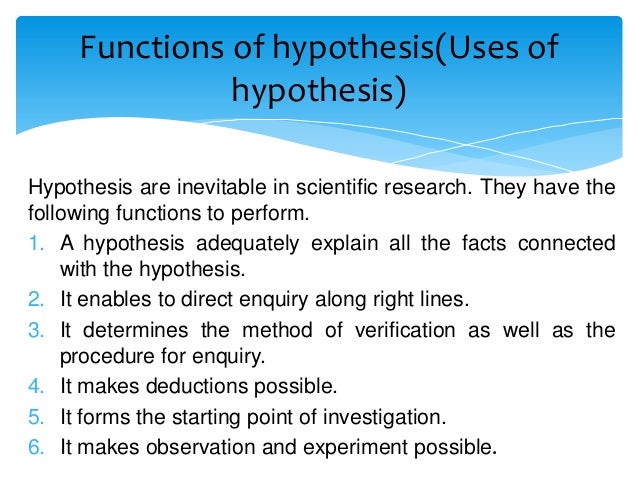 Functions of hypothesis(Uses of hypothesis)

Hypothesis are inevitable in scientific research. They have the following functions to perform.

1. A hypothesis adequately explain all the facts connected with the hypothesis.
2. It enables to direct enquiry along right lines.
3. It determines the method of verification as well as the procedure for enquiry.
4. It makes deductions possible.
5. It forms the starting point of investigation.
6. It makes observation and experiment possible.